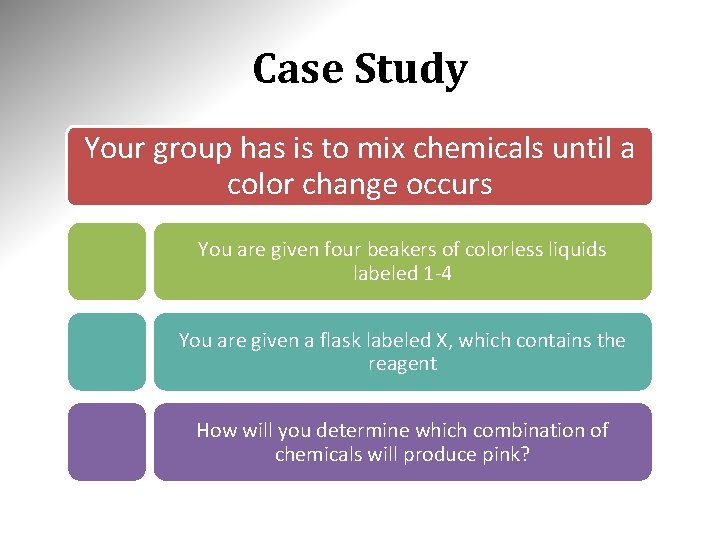 Case Study

Your group has is to mix chemicals until a color change occurs

You are given four beakers of colorless liquids labeled 1-4

You are given a flask labeled X, which contains the reagent

How will you determine which combination of chemicals will produce pink?